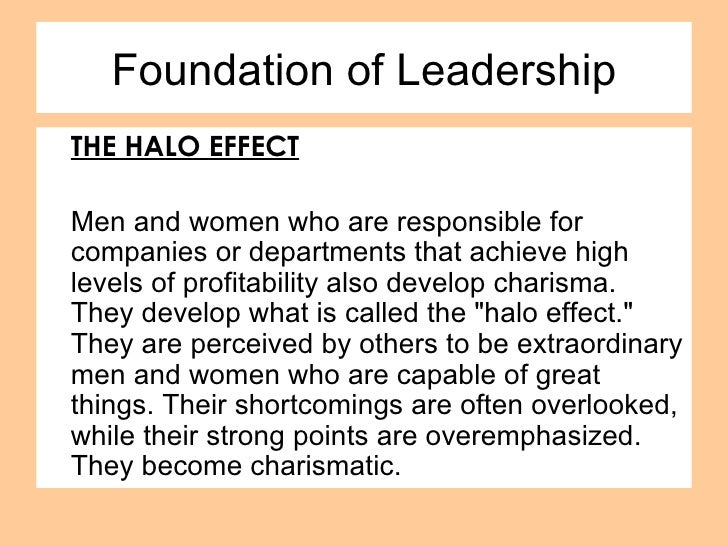 Foundation of Leadership

THE HALO EFFECT

Men and women who are responsible for companies or departments that achieve high levels of profitability also develop charisma. They develop what is called the "halo effect." They are perceived by others to be extraordinary men and women who are capable of great things. Their shortcomings are often overlooked, while their strong points are overemphasized. They become charismatic.